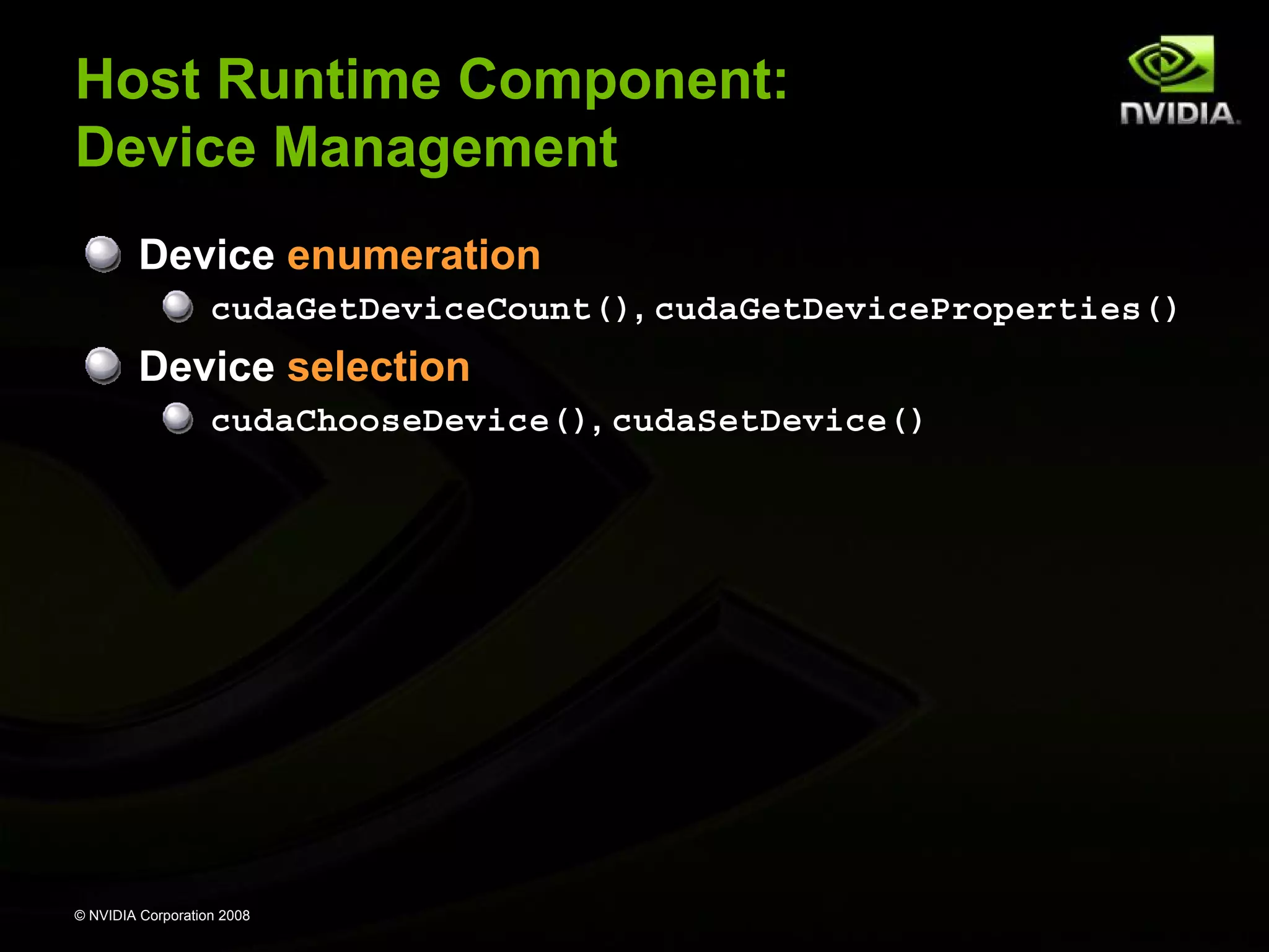 Host Runtime Component: Device Management

NVIDIA.

Device enumeration

cudaGetDeviceCount(), cudaGetDeviceProperties()

Device selection

cudaChooseDevice(), cudaSetDevice()

© NVIDIA Corporation 2008